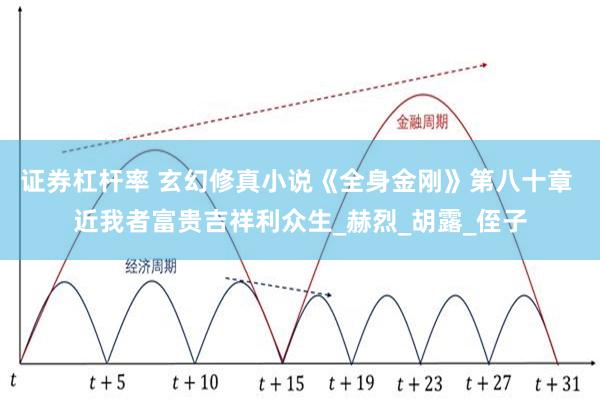 金融周期

证券杠杆率 玄幻修真小说《全身金刚》第八十章 近我者富贵吉祥利众生_赫烈_胡露_侄子

经济周期

$t$ $t+5$ $t+10$ $t+15$ $t+19$ $t+23$ $t+27$ $t+31$